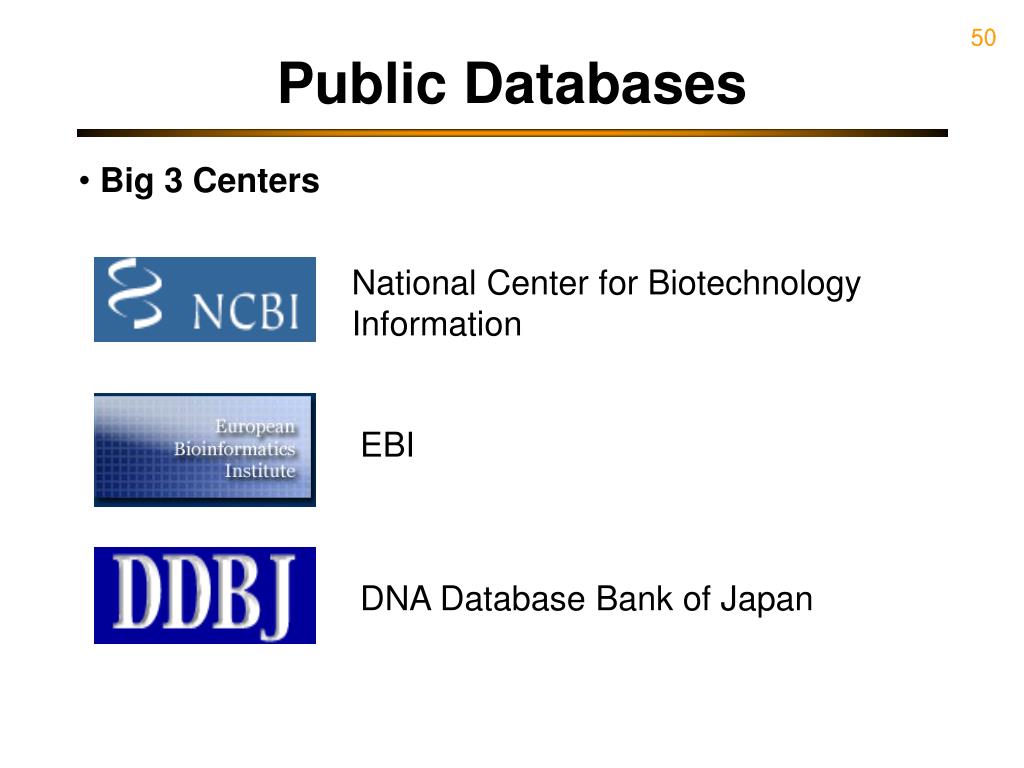 50

Public Databases

• Big 3 Centers

NCBI

National Center for Biotechnology Information

European Bioinformatics Institute

EBI

DDBJ

DNA Database Bank of Japan